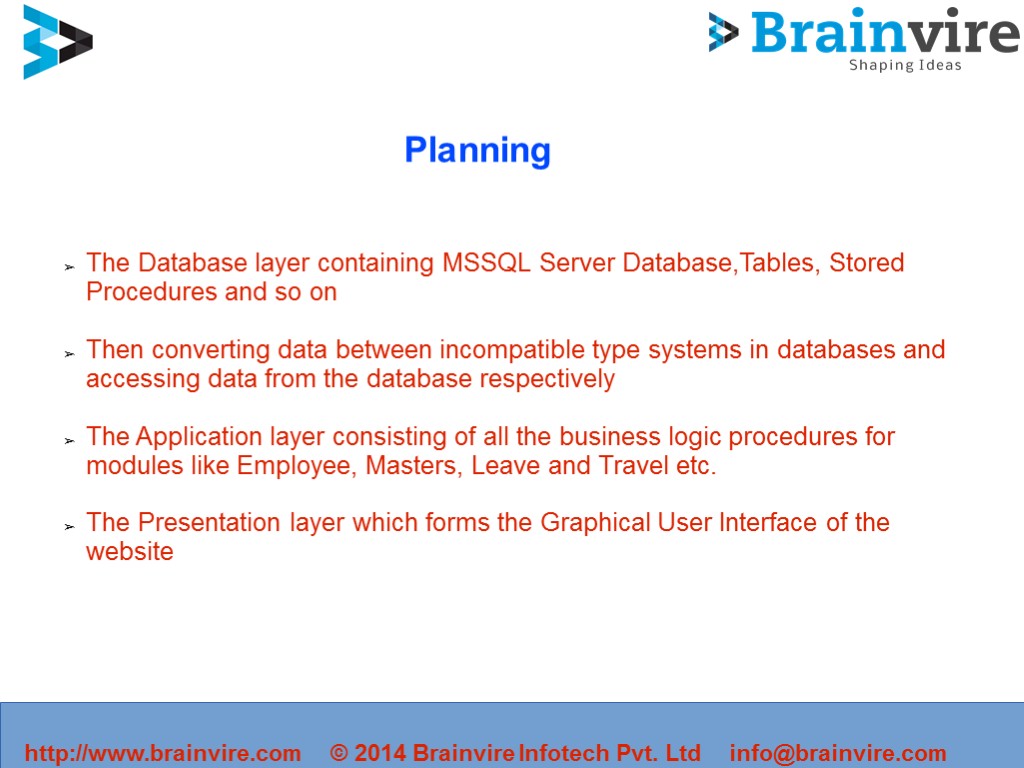 Brainvire
Shaping Ideas

Planning

➢ The Database layer containing MSSQL Server Database,Tables, Stored Procedures and so on

➢ Then converting data between incompatible type systems in databases and accessing data from the database respectively

➢ The Application layer consisting of all the business logic procedures for modules like Employee, Masters, Leave and Travel etc.

➢ The Presentation layer which forms the Graphical User Interface of the website

http://www.brainvire.com © 2014 Brainvire Infotech Pvt. Ltd info@brainvire.com